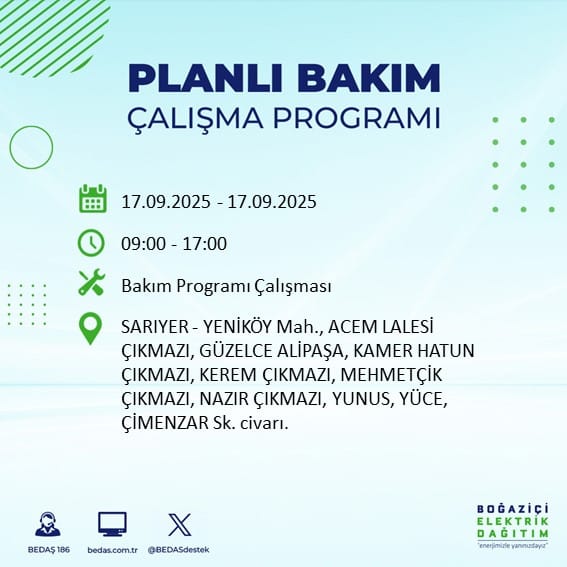 PLANLI BAKIM
ÇALIŞMA PROGRAMI

17.09.2025 - 17.09.2025

09:00 - 17:00

Bakım Programı Çalışması

SARIYER - YENİKÖY Mah., ACEM LALESİ ÇIKMAZI, GÜZELCE ALİPAŞA, KAMER HATUN ÇIKMAZI, KEREM ÇIKMAZI, MEHMETÇİK ÇIKMAZI, NAZIR ÇIKMAZI, YUNUS, YÜCE, ÇİMENZAR Sk. civarı.

BEDAŞ 186
bedas.com.tr
@BEDASdestek

BOĞAZİÇİ
ELEKTRİK
DAĞITIM
"enerjimizle yanınızdayız"